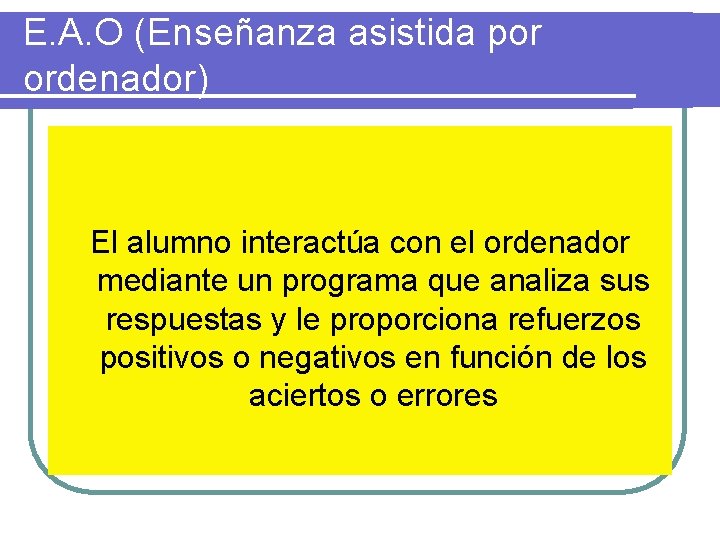 E.A.O (Enseñanza asistida por ordenador)

El alumno interactúa con el ordenador mediante un programa que analiza sus respuestas y le proporciona refuerzos positivos o negativos en función de los aciertos o errores